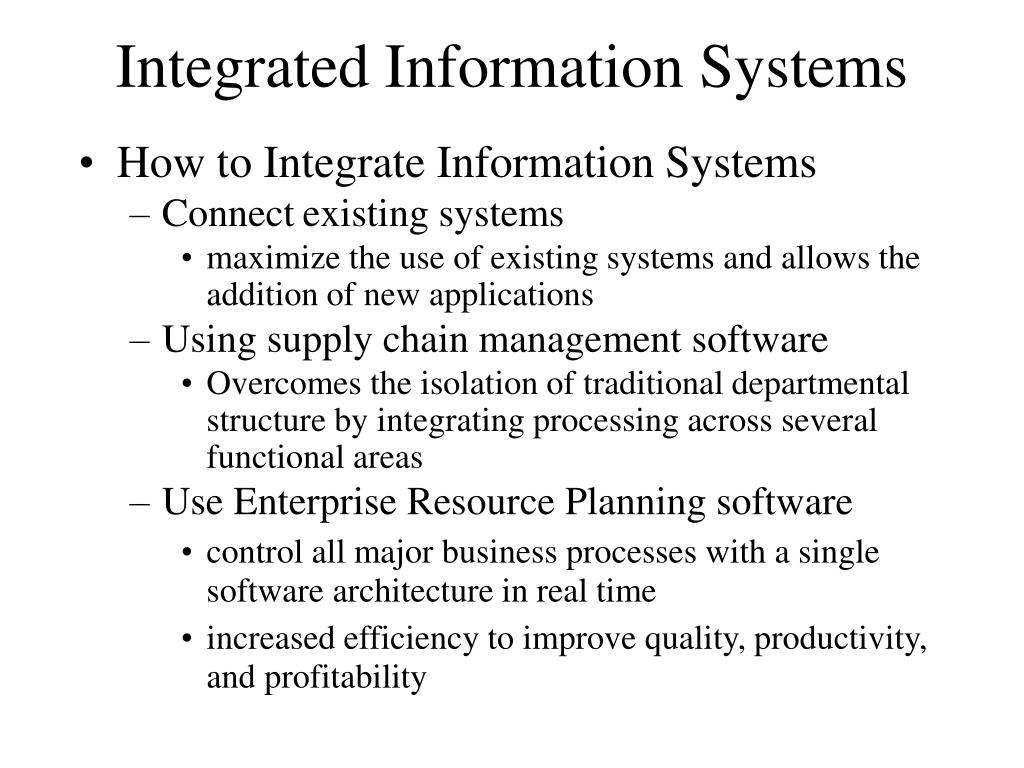 Integrated Information Systems

• How to Integrate Information Systems
– Connect existing systems
• maximize the use of existing systems and allows the addition of new applications
– Using supply chain management software
• Overcomes the isolation of traditional departmental structure by integrating processing across several functional areas
– Use Enterprise Resource Planning software
• control all major business processes with a single software architecture in real time
• increased efficiency to improve quality, productivity, and profitability